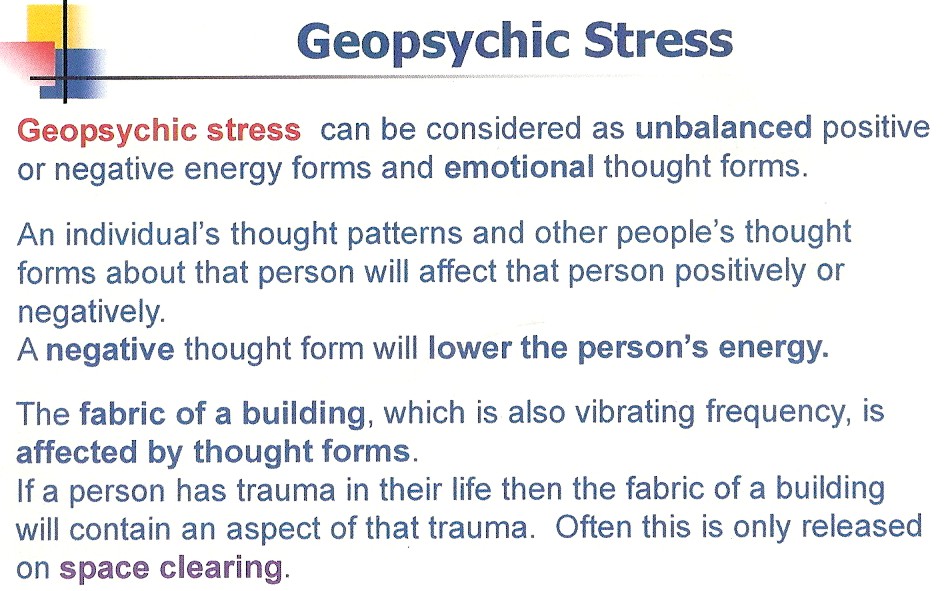 Geopsychic Stress

Geopsychic stress can be considered as unbalanced positive or negative energy forms and emotional thought forms.

An individual's thought patterns and other people's thought forms about that person will affect that person positively or negatively.
A negative thought form will lower the person's energy.

The fabric of a building, which is also vibrating frequency, is affected by thought forms.
If a person has trauma in their life then the fabric of a building will contain an aspect of that trauma. Often this is only released on space clearing.